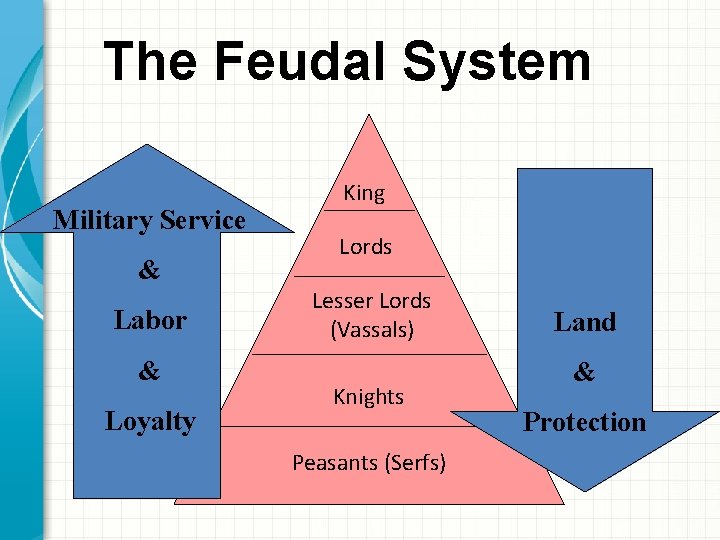 The Feudal System

Military Service
&
Labor
&
Loyalty

King

Lords

Lesser Lords
(Vassals)

Knights

Peasants (Serfs)

Land
&
Protection